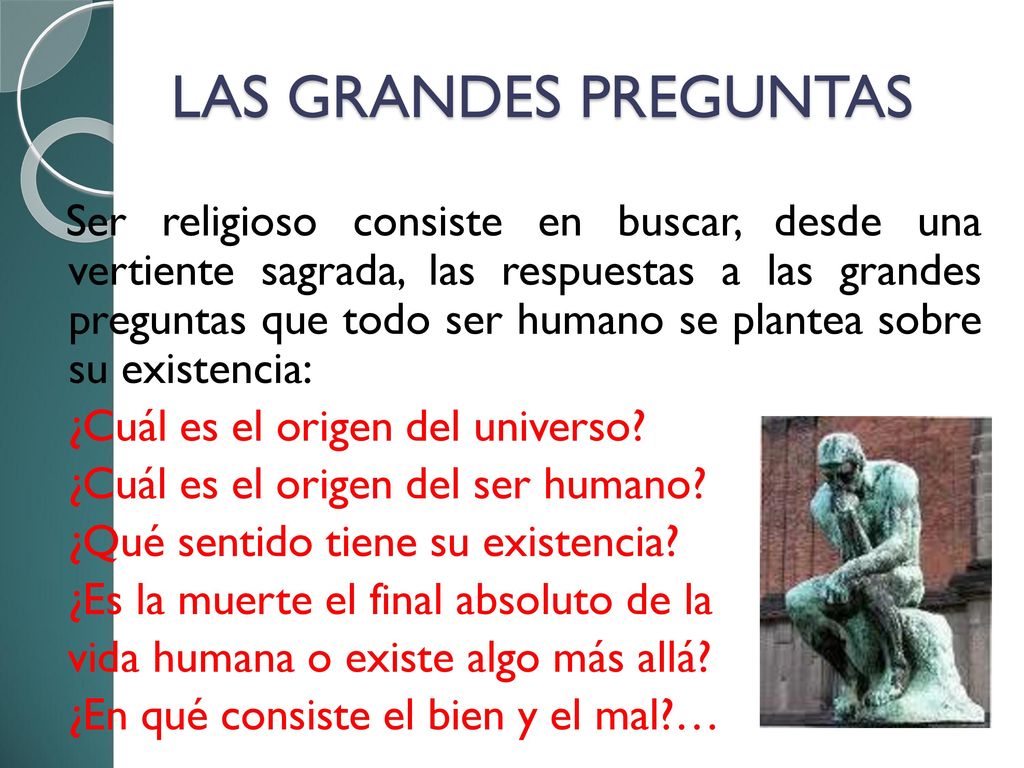 LAS GRANDES PREGUNTAS

Ser religioso consiste en buscar, desde una vertiente sagrada, las respuestas a las grandes preguntas que todo ser humano se plantea sobre su existencia:

¿Cuál es el origen del universo?
¿Cuál es el origen del ser humano?
¿Qué sentido tiene su existencia?
¿Es la muerte el final absoluto de la vida humana o existe algo más allá?
¿En qué consiste el bien y el mal?…